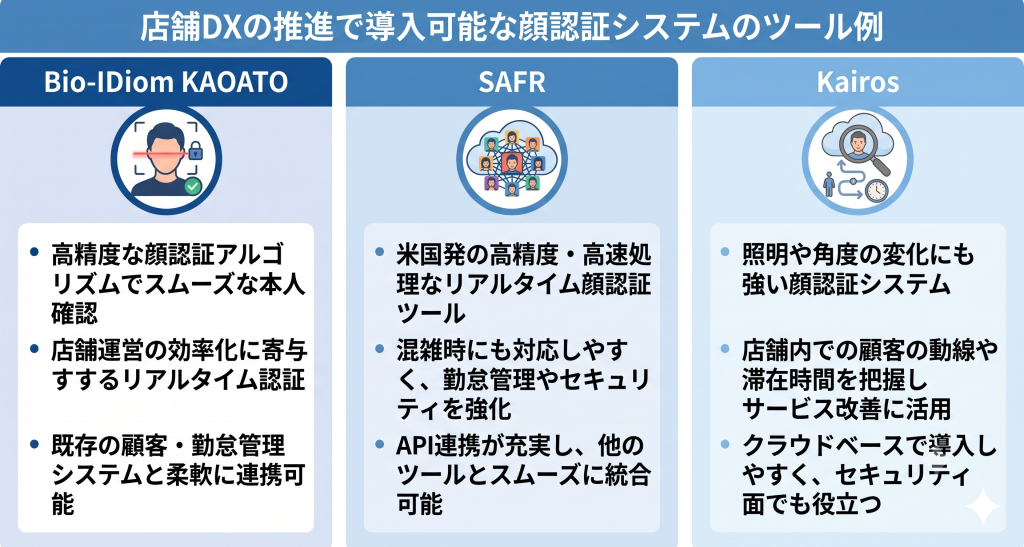 店舗DXの推進で導入可能な顔認証システムのツール例

Bio-IDiom KAOATO

• 高精度な顔認証アルゴリズムでスムーズな本人確認
• 店舗運営の効率化に寄与するリアルタイム認証
• 既存の顧客・勤怠管理システムと柔軟に連携可能

SAFR

• 米国発の高精度・高速処理なリアルタイム顔認証ツール
• 混雑時にも対応しやすく、勤怠管理やセキュリティを強化
• API連携が充実し、他のツールとスムーズに統合可能

Kairos

• 照明や角度の変化にも強い顔認証システム
• 店舗内での顧客の動線や滞在時間を把握しサービス改善に活用
• クラウドベースで導入しやすく、セキュリティ面でも役立つ